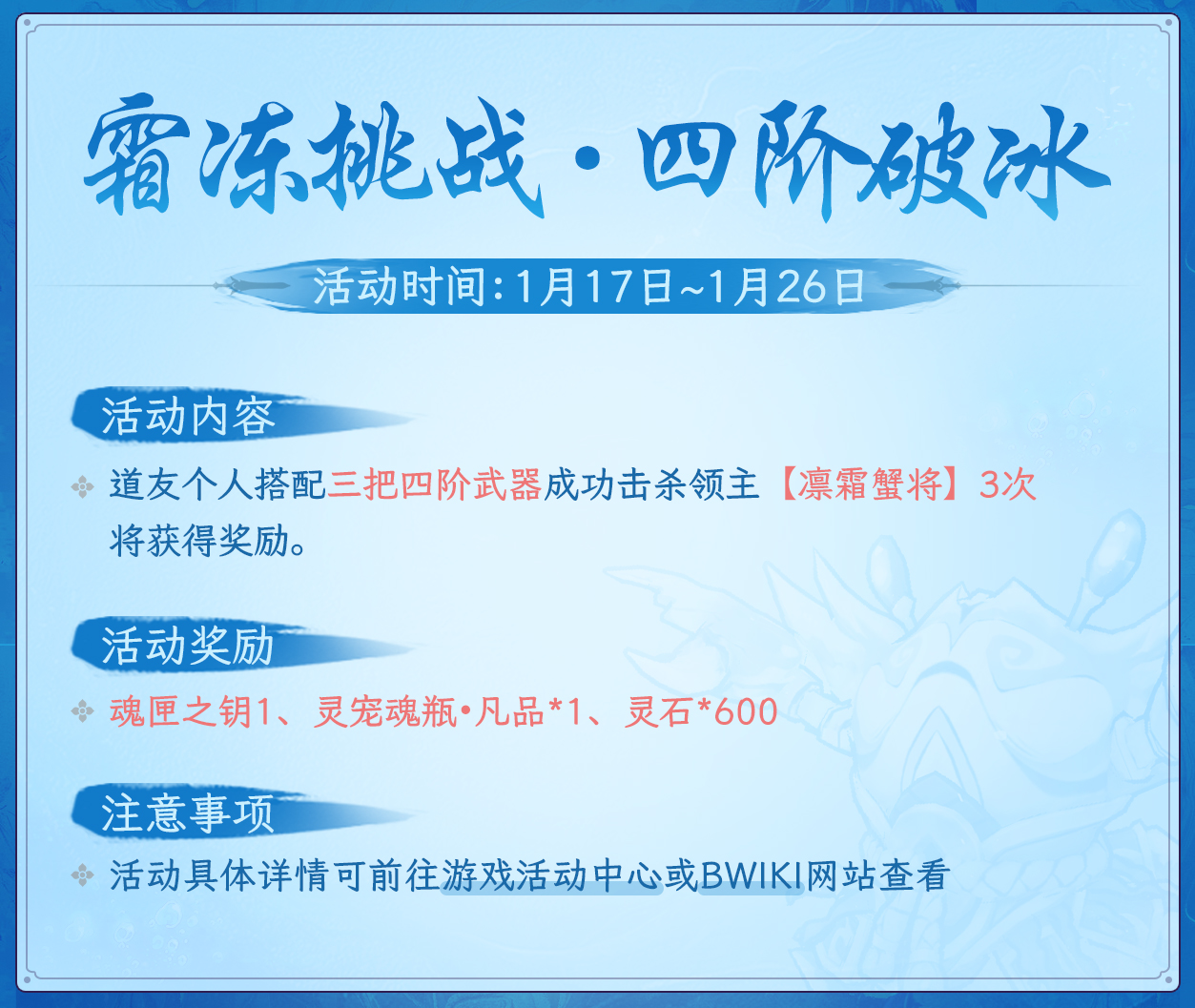 霜冻挑战·四阶破冰

活动时间:1月17日~1月26日

活动内容

道友个人搭配三把四阶武器成功击杀领主【凛霜蟹将】3次将获得奖励。

活动奖励

魂匣之钥1、灵宠魂瓶•凡品*1、灵石*600

注意事项

活动具体详情可前往游戏活动中心或BWIKI网站查看